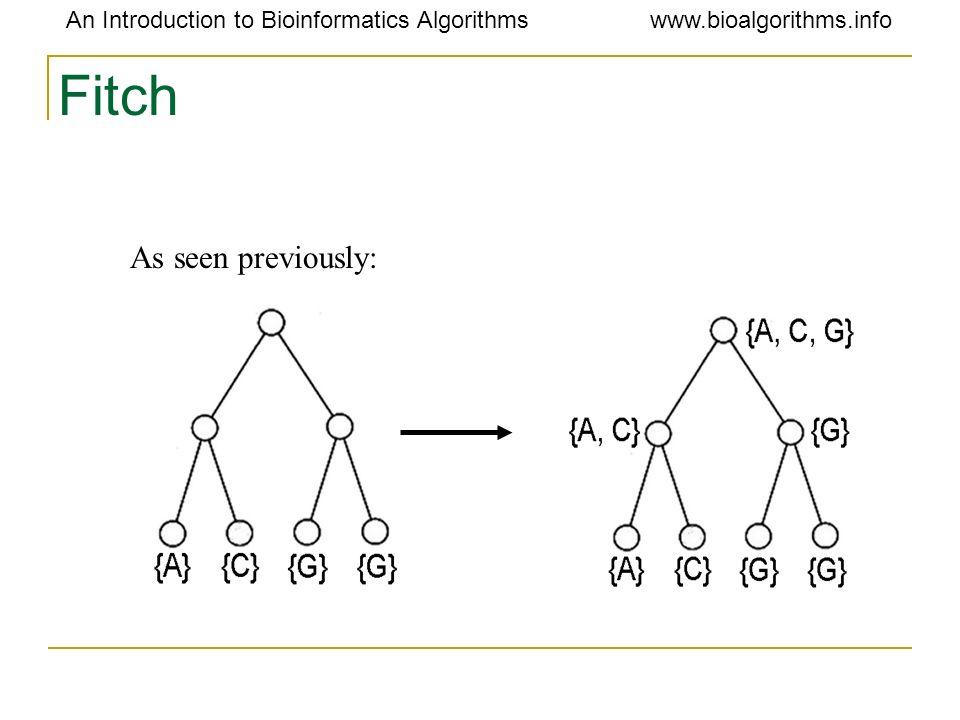 An Introduction to Bioinformatics Algorithms www.bioalgorithms.info

Fitch

As seen previously:

{A} {C} {G} {G}

{A, C, G}

{A, C} {G}

{A} {C} {G} {G}